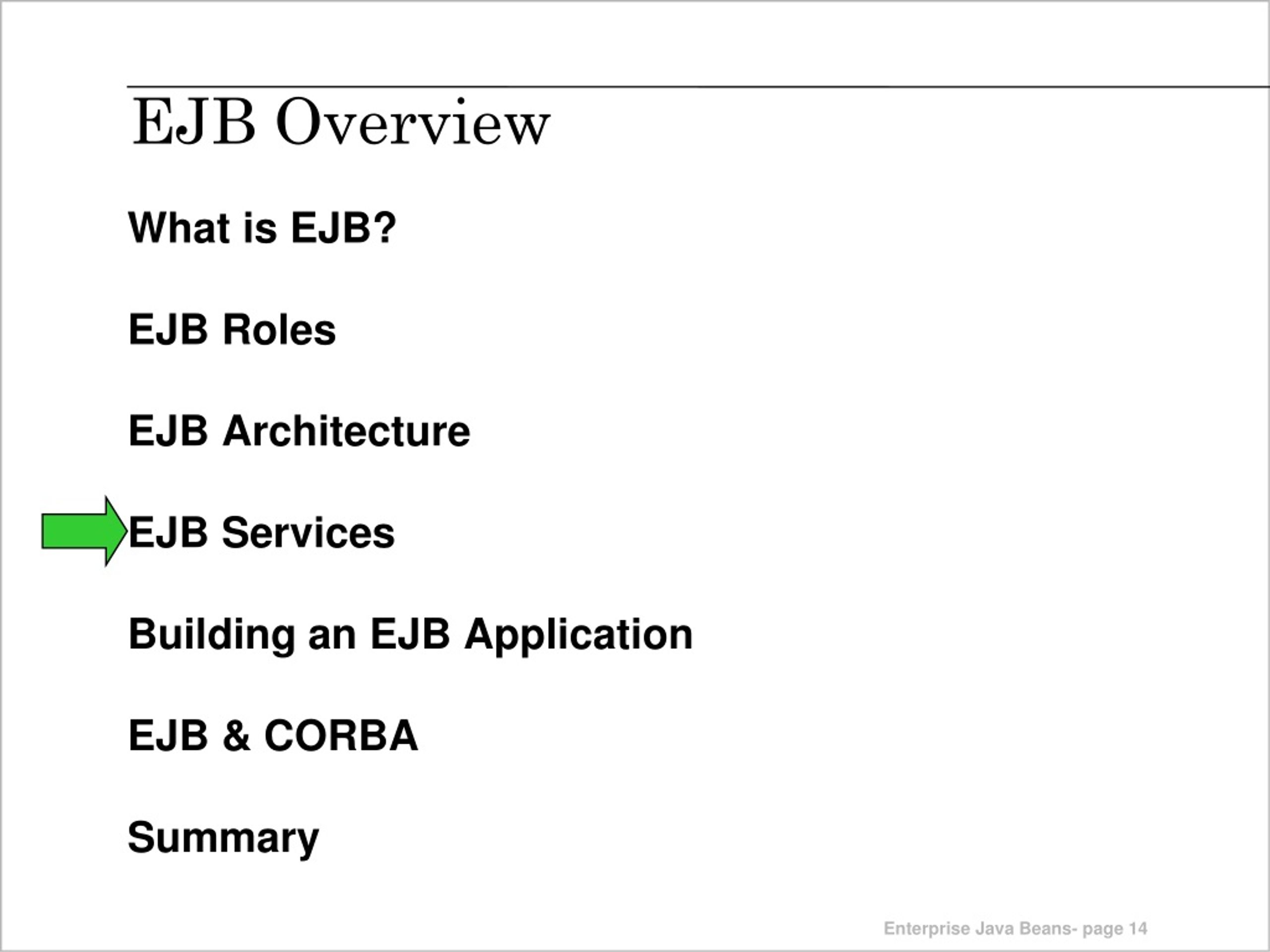 EJB Overview

What is EJB?

EJB Roles

EJB Architecture

EJB Services

Building an EJB Application

EJB & CORBA

Summary

Enterprise Java Beans- page 14